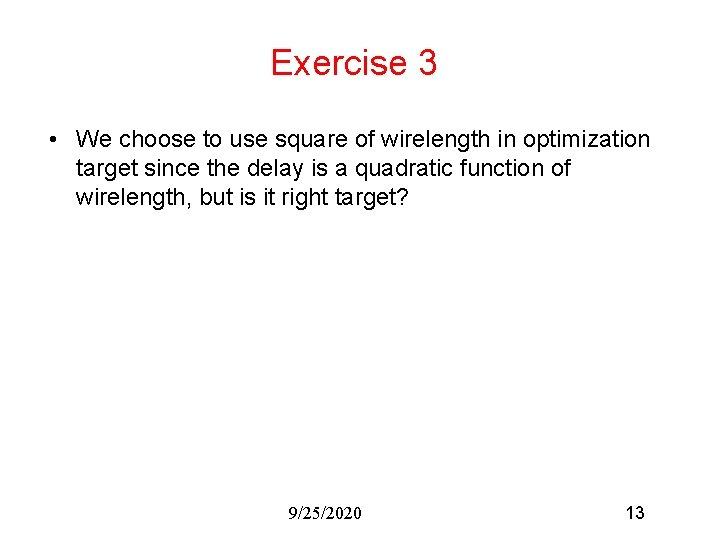 Exercise 3

• We choose to use square of wirelength in optimization target since the delay is a quadratic function of wirelength, but is it right target?

9/25/2020

13